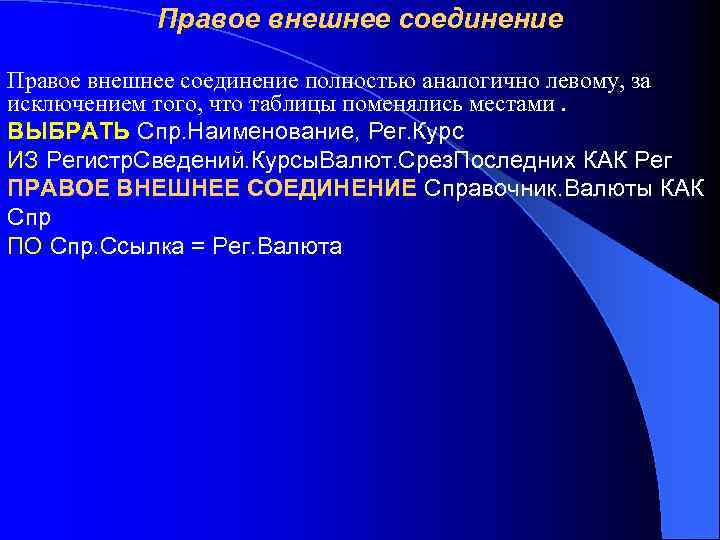 Правое внешнее соединение

Правое внешнее соединение полностью аналогично левому, за исключением того, что таблицы поменялись местами .

ВЫБРАТЬ Спр.Наименование, Рег.Курс
ИЗ РегистрСведений.КурсыВалют.СрезПоследних КАК Рег
ПРАВОЕ ВНЕШНЕЕ СОЕДИНЕНИЕ Справочник.Валюты КАК Спр
ПО Спр.Ссылка = Рег.Валюта